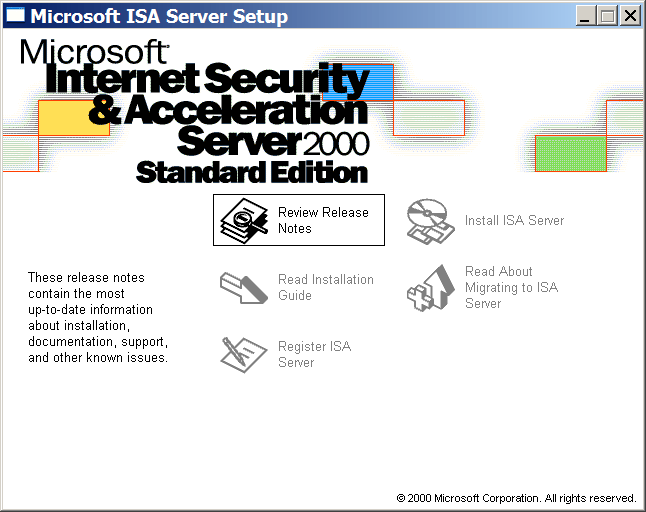 Microsoft ISA Server Setup

Microsoft
Internet Security
& Acceleration
Server 2000
Standard Edition

Review Release Notes

Install ISA Server

These release notes contain the most up-to-date information about installation, documentation, support, and other known issues.

Read Installation Guide

Read About Migrating to ISA Server

Register ISA Server

© 2000 Microsoft Corporation. All rights reserved.